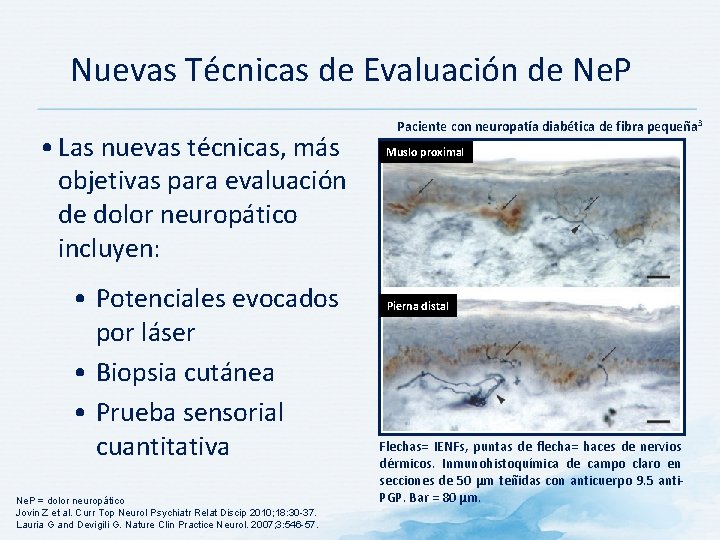 Nuevas Técnicas de Evaluación de NeP

• Las nuevas técnicas, más objetivas para evaluación de dolor neuropático incluyen:

• Potenciales evocados por láser
• Biopsia cutánea
• Prueba sensorial cuantitativa

Paciente con neuropatía diabética de fibra pequeña$^3$

Muslo proximal

Pierna distal

Flechas= IENFs, puntas de flecha= haces de nervios dérmicos. Inmunohistoquímica de campo claro en secciones de 50 µm teñidas con anticuerpo 9.5 anti-PGP. Bar = 80 µm.

NeP = dolor neuropático
Jovin Z et al. Curr Top Neurol Psychiatr Relat Discip 2010;18:30-37.
Lauria G and Devigili G. Nature Clin Practice Neurol. 2007;3:546-57.